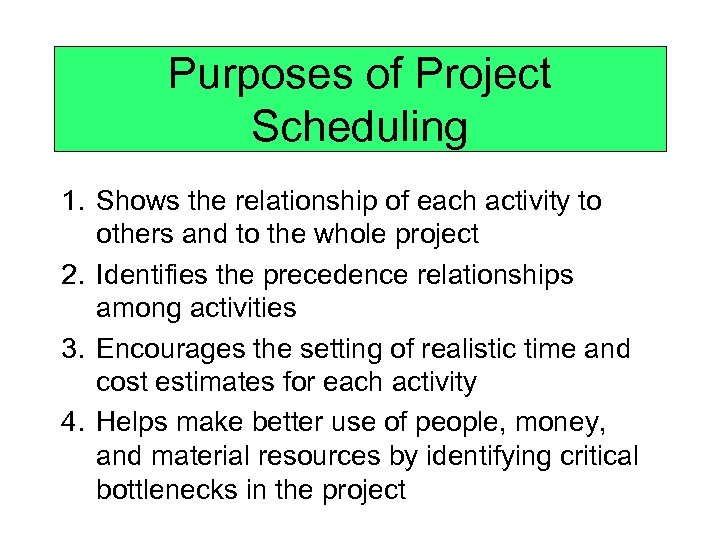 Purposes of Project Scheduling

1. Shows the relationship of each activity to others and to the whole project
2. Identifies the precedence relationships among activities
3. Encourages the setting of realistic time and cost estimates for each activity
4. Helps make better use of people, money, and material resources by identifying critical bottlenecks in the project